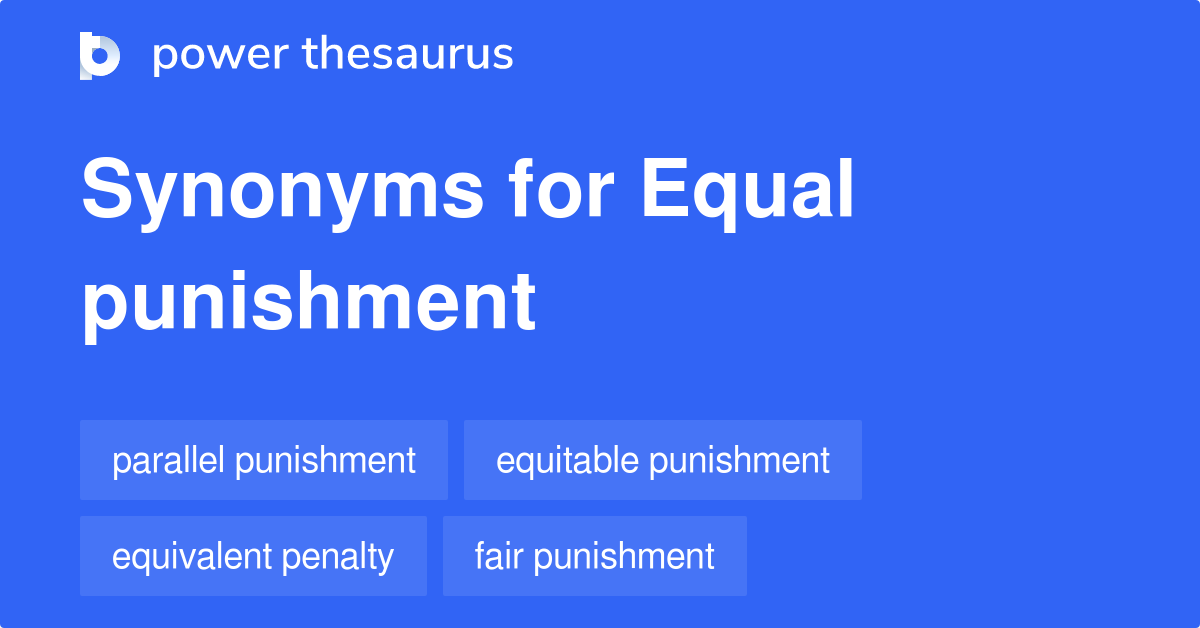 power thesaurus

Synonyms for Equal punishment

parallel punishment

equitable punishment

equivalent penalty

fair punishment